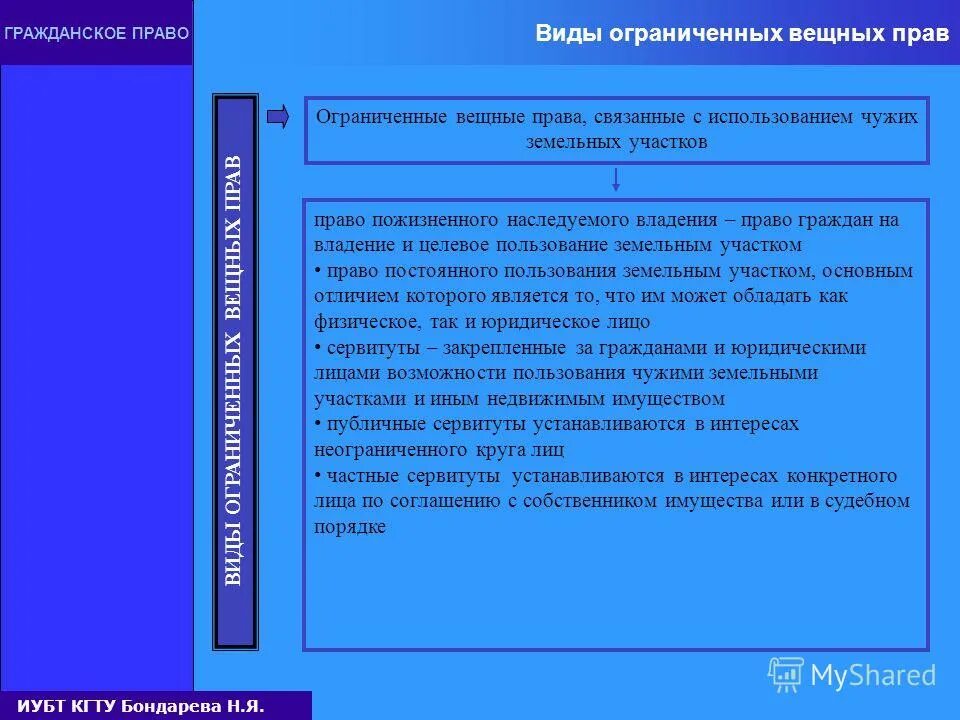 ГРАЖДАНСКОЕ ПРАВО

Виды ограниченных вещных прав

ВИДЫ ОГРАНИЧЕННЫХ ВЕЩНЫХ ПРАВ

Ограниченные вещные права, связанные с использованием чужих земельных участков

право пожизненного наследуемого владения – право граждан на владение и целевое пользование земельным участком
• право постоянного пользования земельным участком, основным отличием которого является то, что им может обладать как физическое, так и юридическое лицо
• сервитуты – закрепленные за гражданами и юридическими лицами возможности пользования чужими земельными участками и иным недвижимым имуществом
• публичные сервитуты устанавливаются в интересах неограниченного круга лиц
• частные сервитуты устанавливаются в интересах конкретного лица по соглашению с собственником имущества или в судебном порядке

MyShared

ИУБТ КГТУ Бондарева Н.Я.